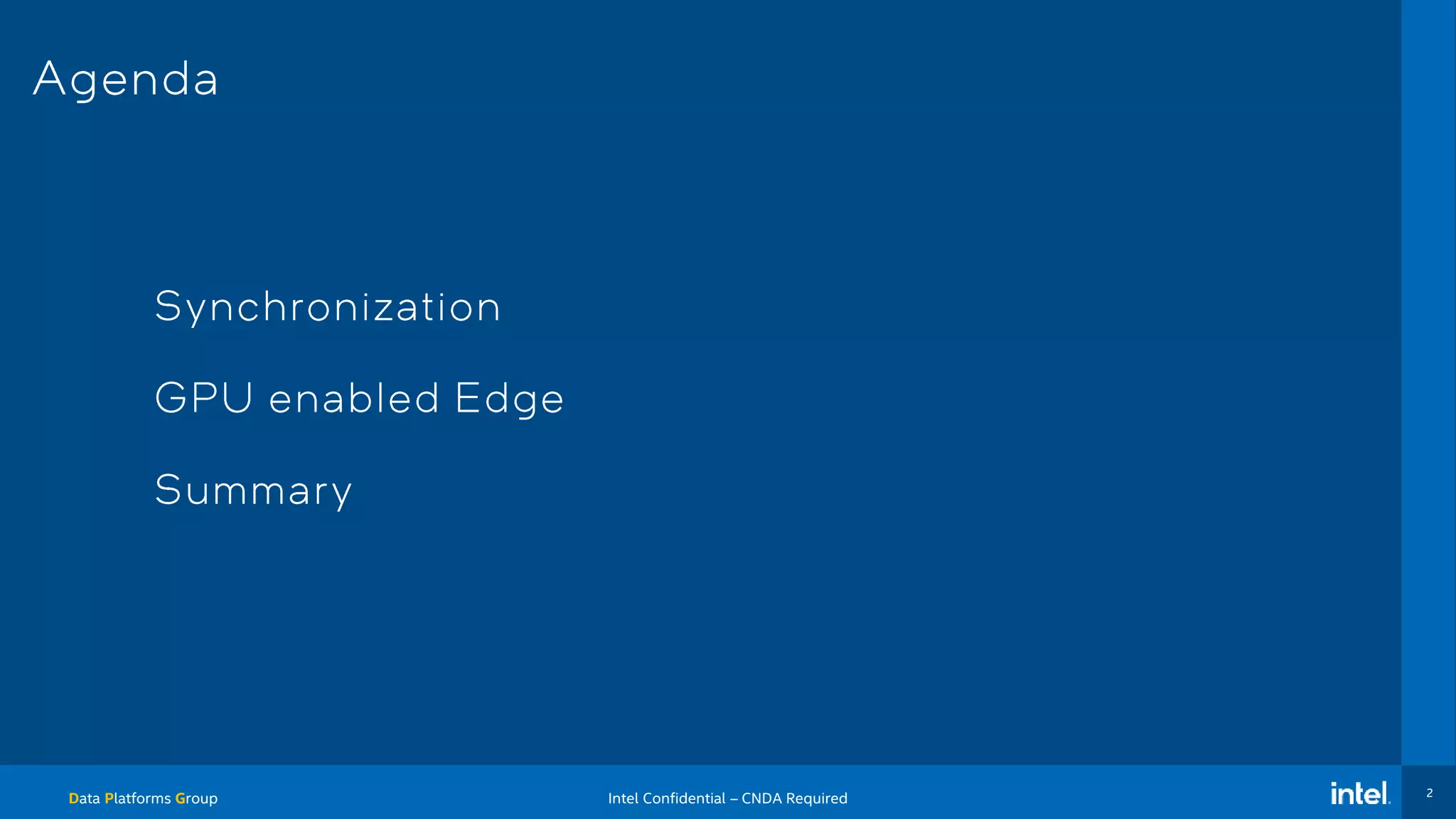 Agenda

Synchronization

GPU enabled Edge

Summary

Data Platforms Group

Intel Confidential – CNDA Required

intel.

2